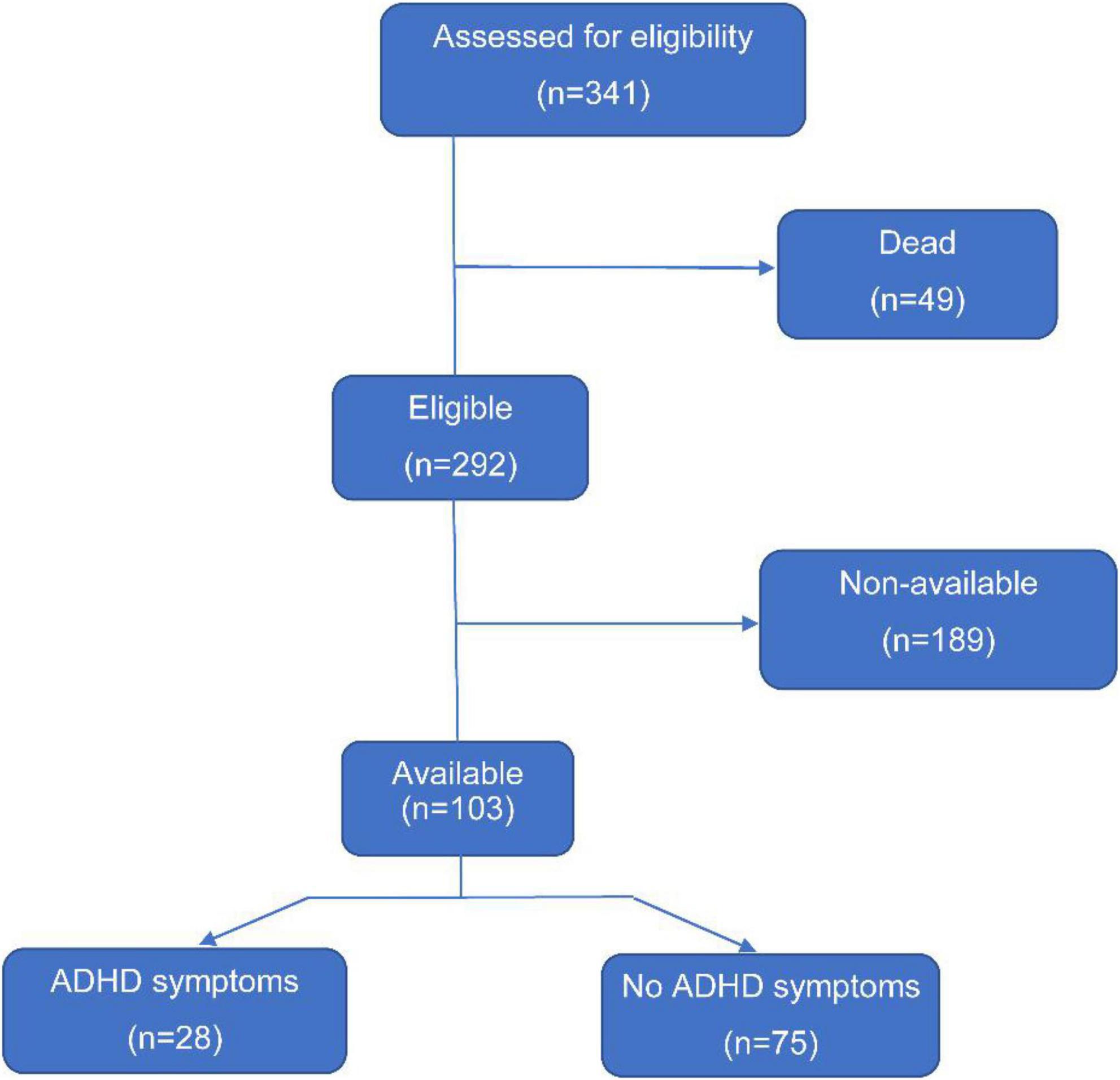 Assessed for eligibility
(n=341)

Dead
(n=49)

Eligible
(n=292)

Non-available
(n=189)

Available
(n=103)

ADHD symptoms
(n=28)

No ADHD symptoms
(n=75)